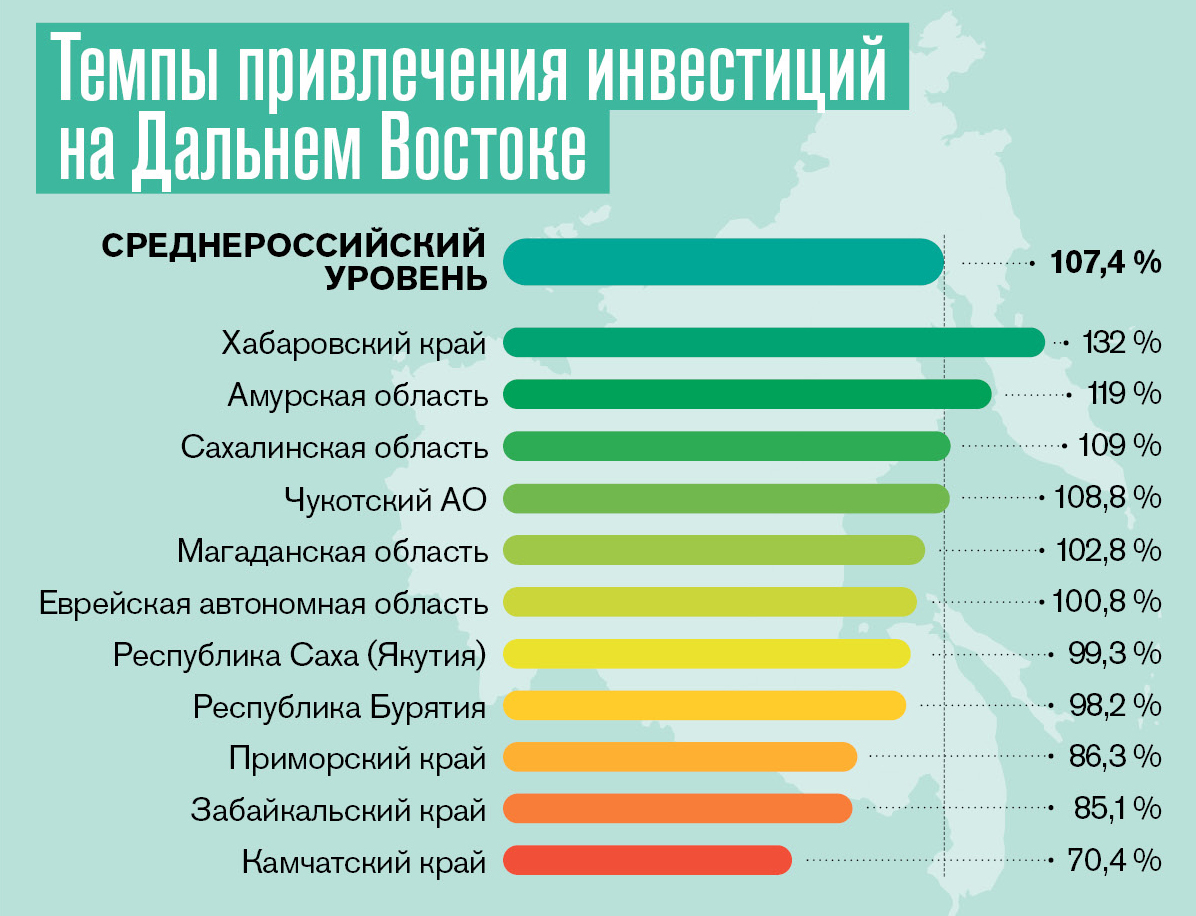 Темпы привлечения инвестиций на Дальнем Востоке

СРЕДНЕРОССИЙСКИЙ УРОВЕНЬ 107,4 %

Хабаровский край 132 %
Амурская область 119 %
Сахалинская область 109 %
Чукотский АО 108,8 %
Магаданская область 102,8 %
Еврейская автономная область 100,8 %
Республика Саха (Якутия) 99,3 %
Республика Бурятия 98,2 %
Приморский край 86,3 %
Забайкальский край 85,1 %
Камчатский край 70,4 %